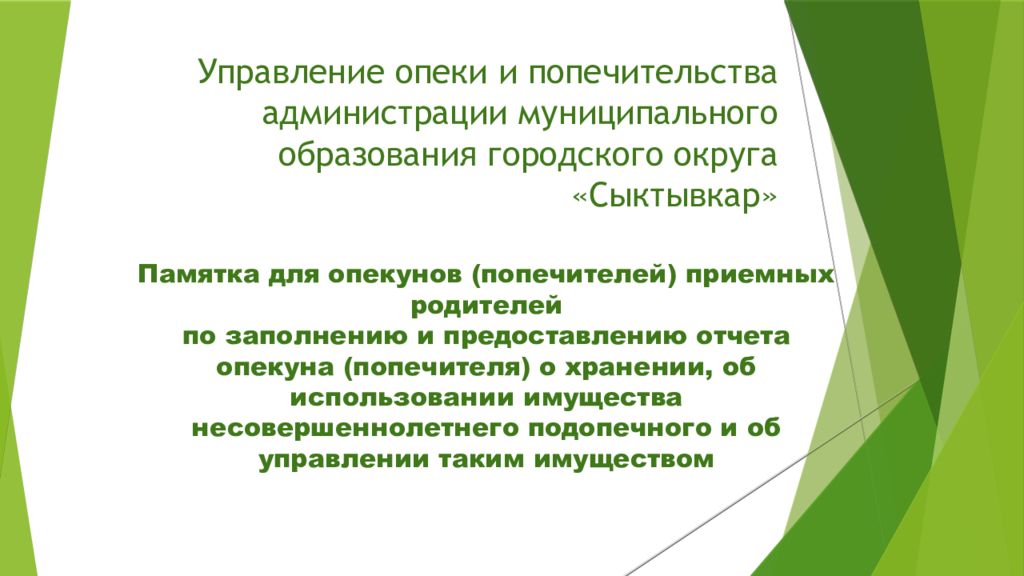 Управление опеки и попечительства администрации муниципального образования городского округа «Сыктывкар»

Памятка для опекунов (попечителей) приемных родителей
по заполнению и предоставлению отчета опекуна (попечителя) о хранении, об использовании имущества несовершеннолетнего подопечного и об управлении таким имуществом